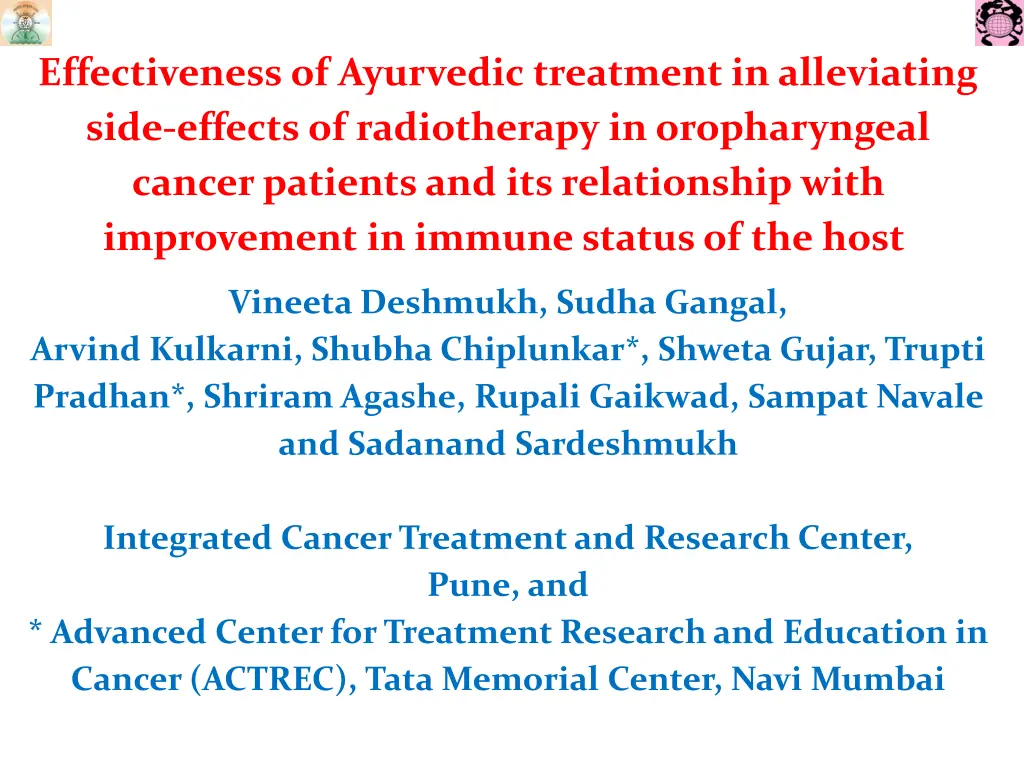 Effectiveness of Ayurvedic treatment in alleviating side-effects of radiotherapy in oropharyngeal cancer patients and its relationship with improvement in immune status of the host

Vineeta Deshmukh, Sudha Gangal, Arvind Kulkarni, Shubha Chiplunkar*, Shweta Gujar, Trupti Pradhan*, Shriram Agashe, Rupali Gaikwad, Sampat Navale and Sadanand Sardeshmukh

Integrated Cancer Treatment and Research Center, Pune, and
* Advanced Center for Treatment Research and Education in Cancer (ACTREC), Tata Memorial Center, Navi Mumbai